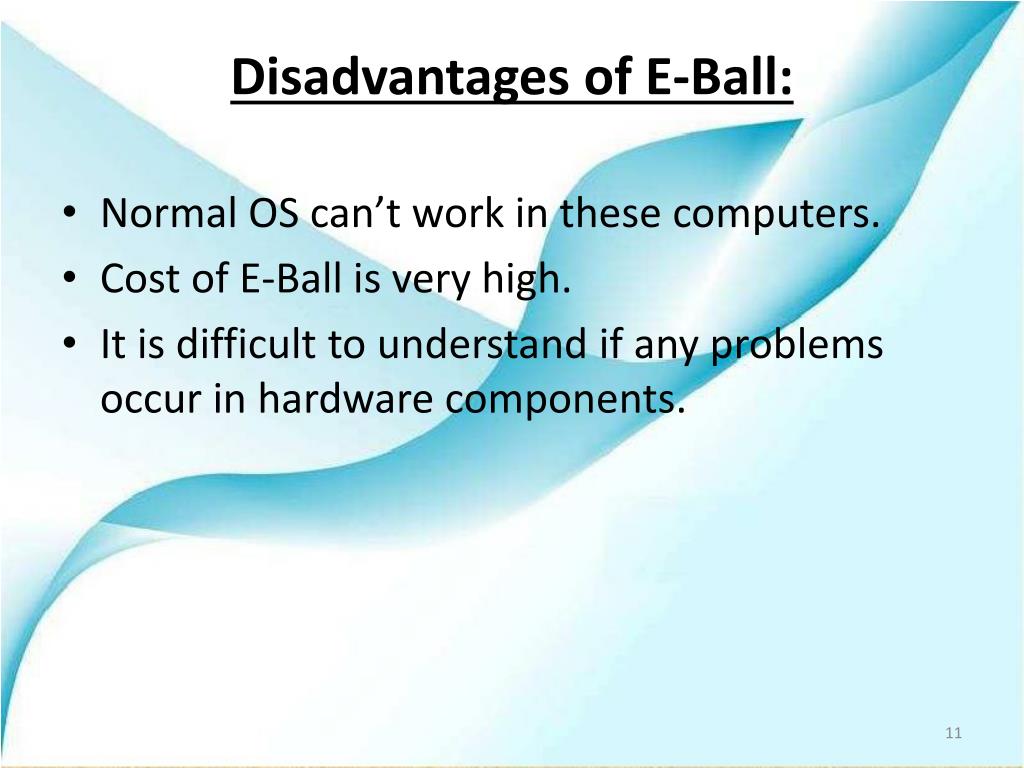 Disadvantages of E-Ball:

• Normal OS can’t work in these computers.
• Cost of E-Ball is very high.
• It is difficult to understand if any problems occur in hardware components.

11